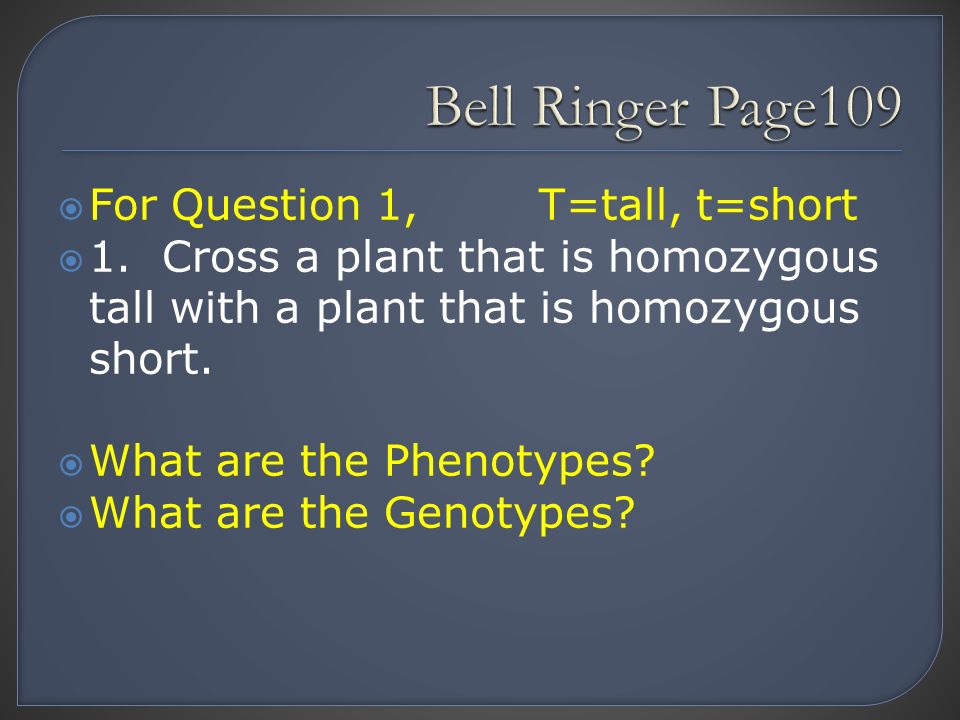 Bell Ringer Page109

For Question 1, T=tall, t=short

1. Cross a plant that is homozygous tall with a plant that is homozygous short.

What are the Phenotypes?

What are the Genotypes?